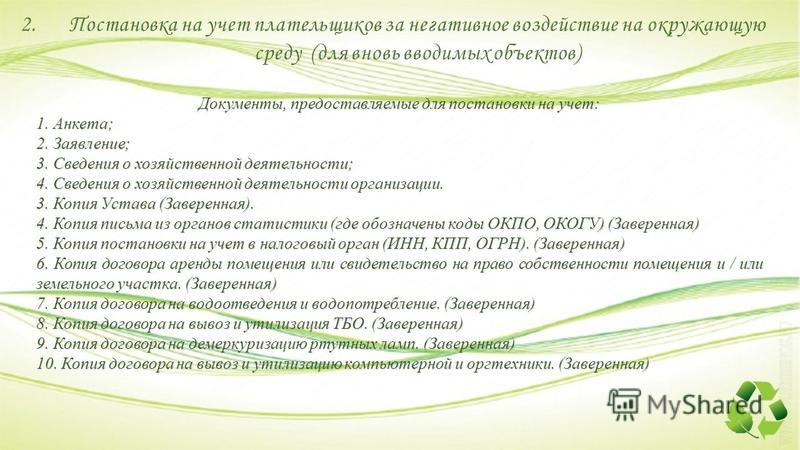 2. Постановка на учет плательщиков за негативное воздействие на окружающую среду (для вновь вводимых объектов)

Документы, предоставляемые для постановки на учет:
1. Анкета;
2. Заявление;
3. Сведения о хозяйственной деятельности;
4. Сведения о хозяйственной деятельности организации.
3. Копия Устава (Заверенная).
4. Копия письма из органов статистики (где обозначены коды ОКПО, ОКОГУ) (Заверенная)
5. Копия постановки на учет в налоговый орган (ИНН, КПП, ОГРН). (Заверенная)
6. Копия договора аренды помещения или свидетельство на право собственности помещения и / или земельного участка. (Заверенная)
7. Копия договора на водоотведения и водопотребление. (Заверенная)
8. Копия договора на вывоз и утилизация ТБО. (Заверенная)
9. Копия договора на демеркуризацию ртутных ламп. (Заверенная)
10. Копия договора на вывоз и утилизацию компьютерной и оргтехники. (Заверенная)

MyShared